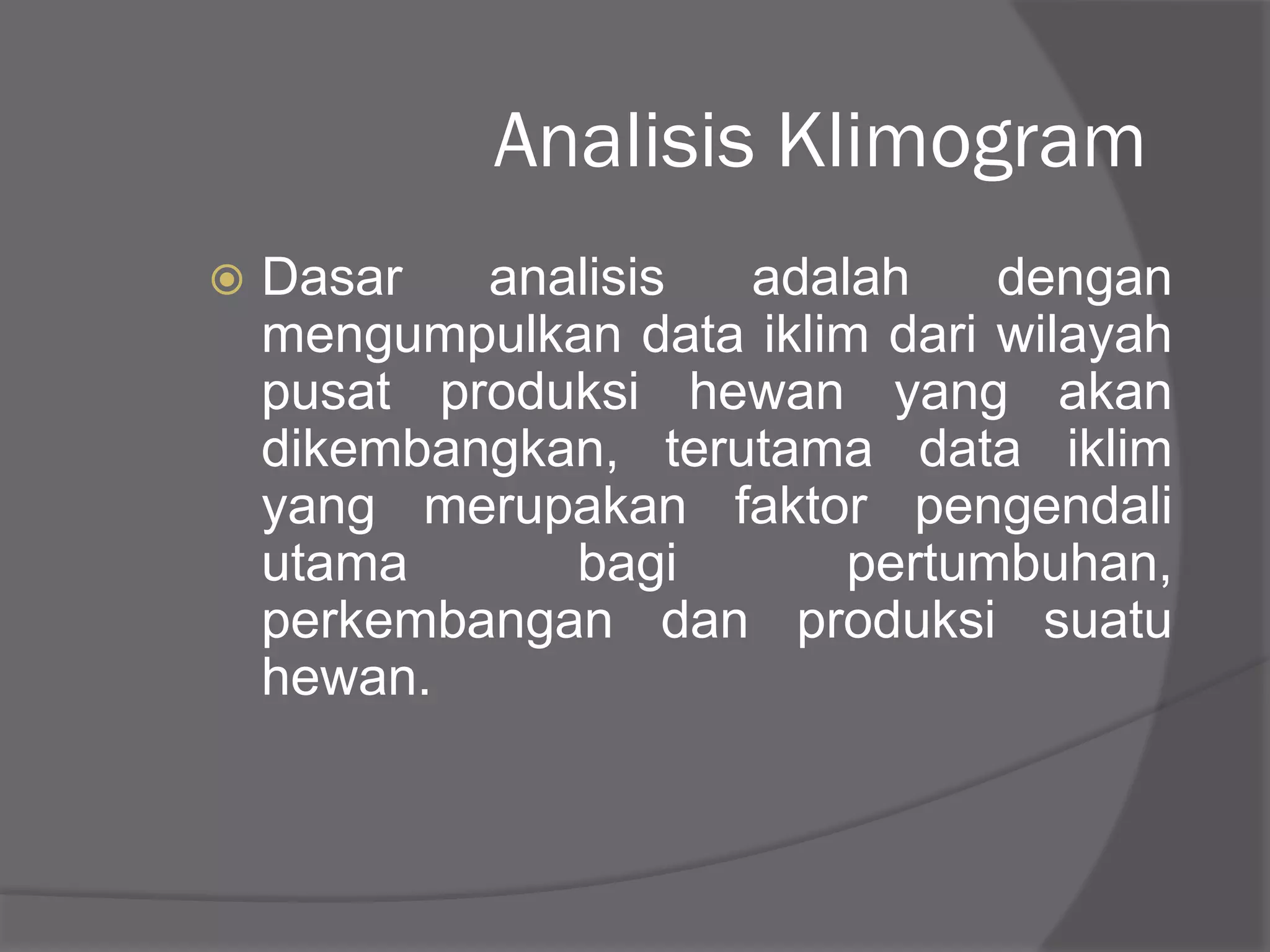 Analisis Klimogram

Dasar analisis adalah dengan mengumpulkan data iklim dari wilayah pusat produksi hewan yang akan dikembangkan, terutama data iklim yang merupakan faktor pengendali utama bagi pertumbuhan, perkembangan dan produksi suatu hewan.